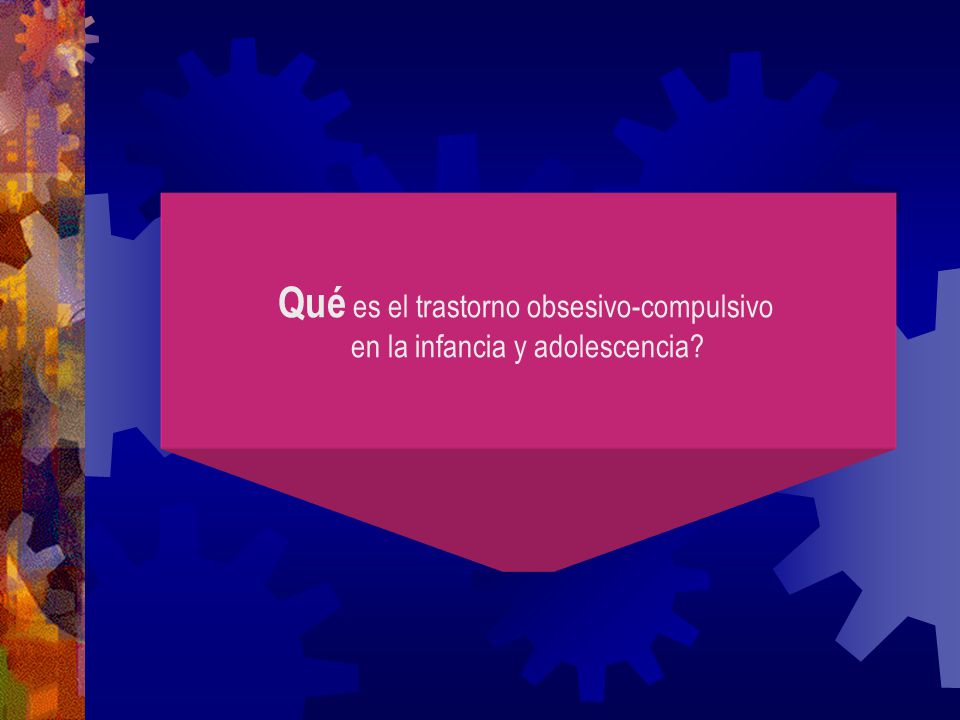 Qué es el trastorno obsesivo-compulsivo en la infancia y adolescencia?